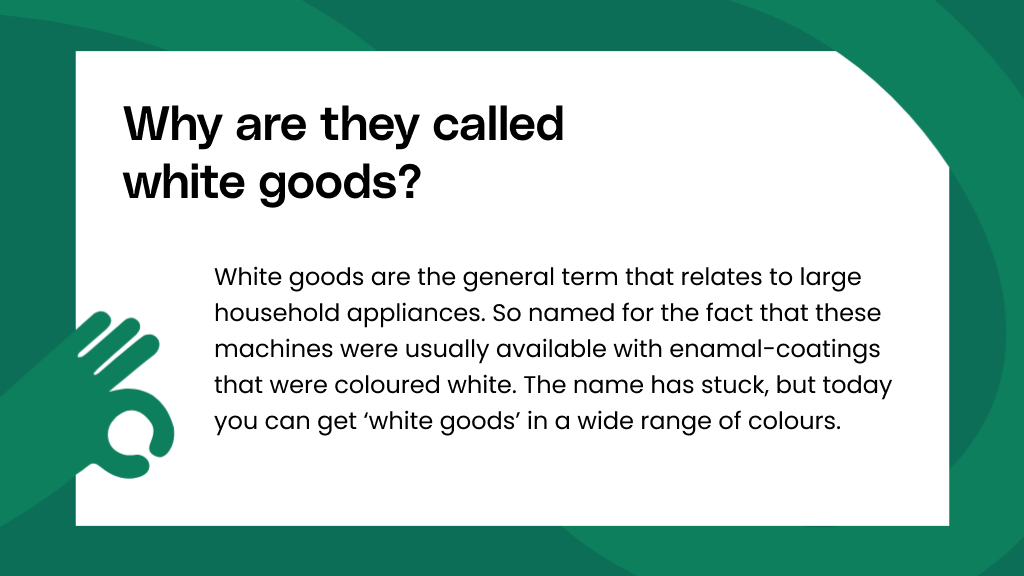 Why are they called white goods?

White goods are the general term that relates to large household appliances. So named for the fact that these machines were usually available with enamal-coatings that were coloured white. The name has stuck, but today you can get ‘white goods’ in a wide range of colours.